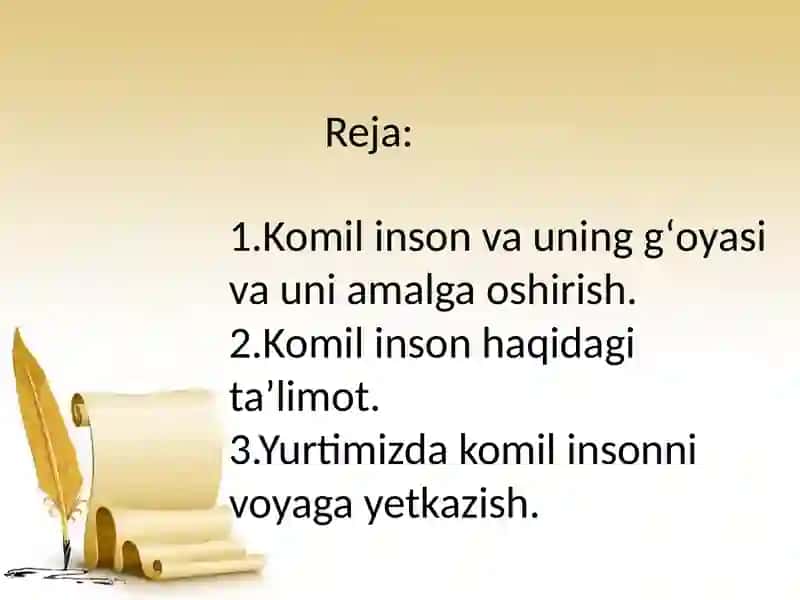 Reja:

1.Komil inson va uning g‘oyasi va uni amalga oshirish.
2.Komil inson haqidagi ta’limot.
3.Yurtimizda komil insonni voyaga yetkazish.